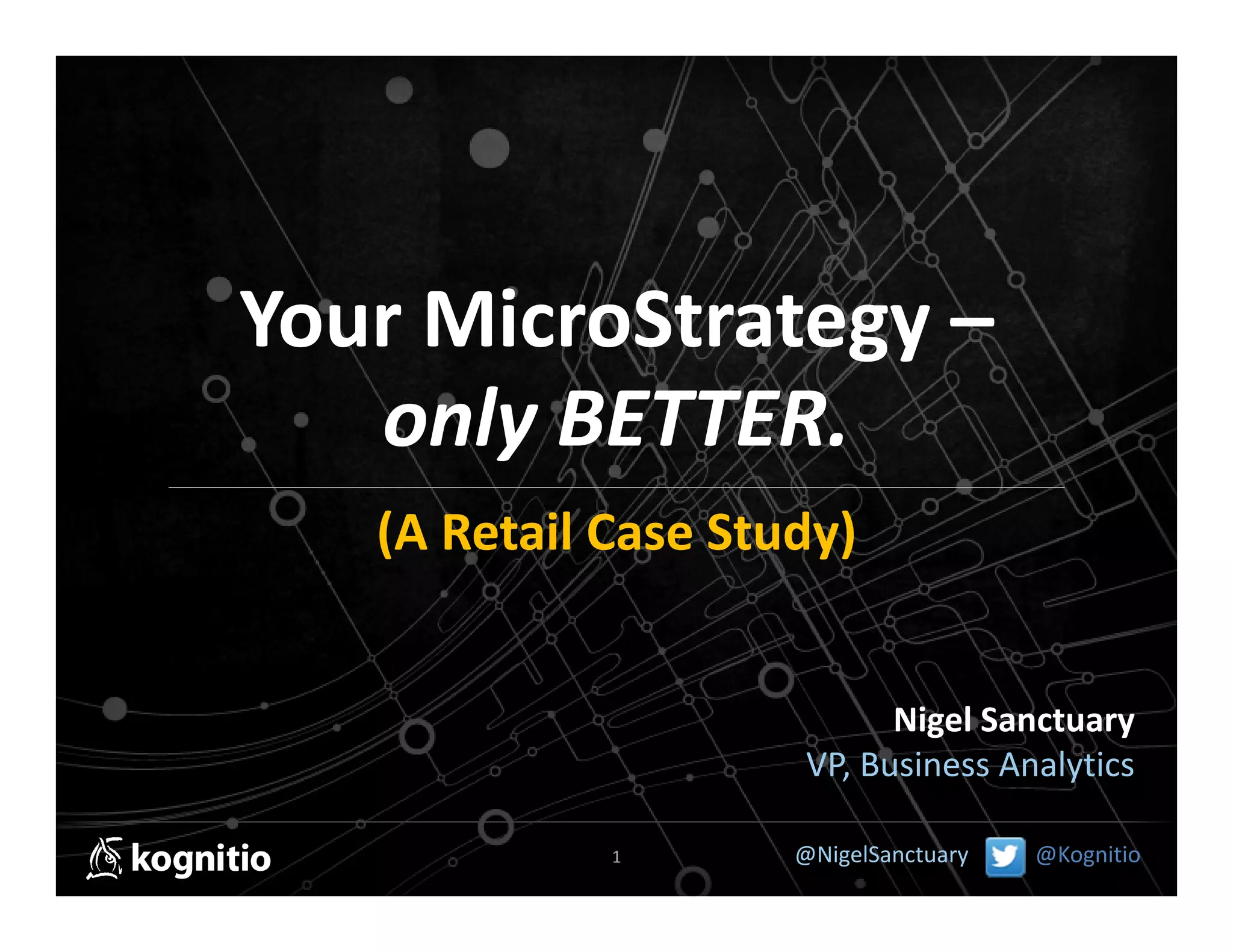 Your MicroStrategy – only BETTER.

(A Retail Case Study)

Nigel Sanctuary
VP, Business Analytics

kognitio

1

@NigelSanctuary @Kognitio